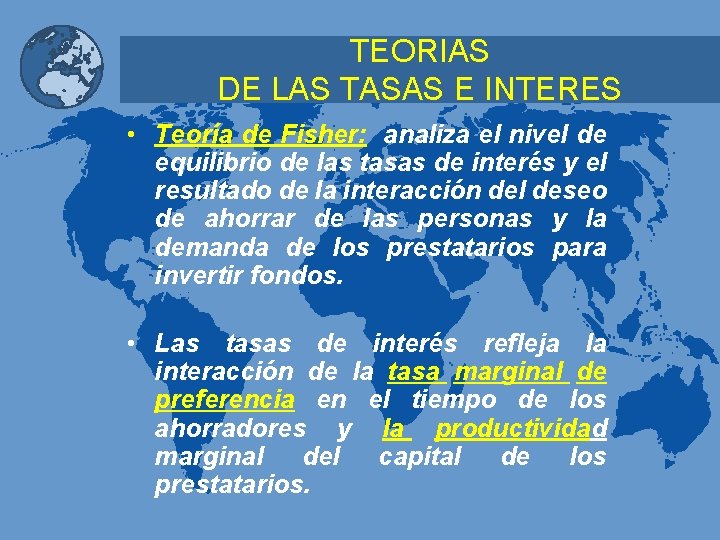 TEORIAS
DE LAS TASAS E INTERES

• Teoría de Fisher: analiza el nivel de equilibrio de las tasas de interés y el resultado de la interacción del deseo de ahorrar de las personas y la demanda de los prestatarios para invertir fondos.

• Las tasas de interés refleja la interacción de la tasa marginal de preferencia en el tiempo de los ahorradores y la productividad marginal del capital de los prestatarios.